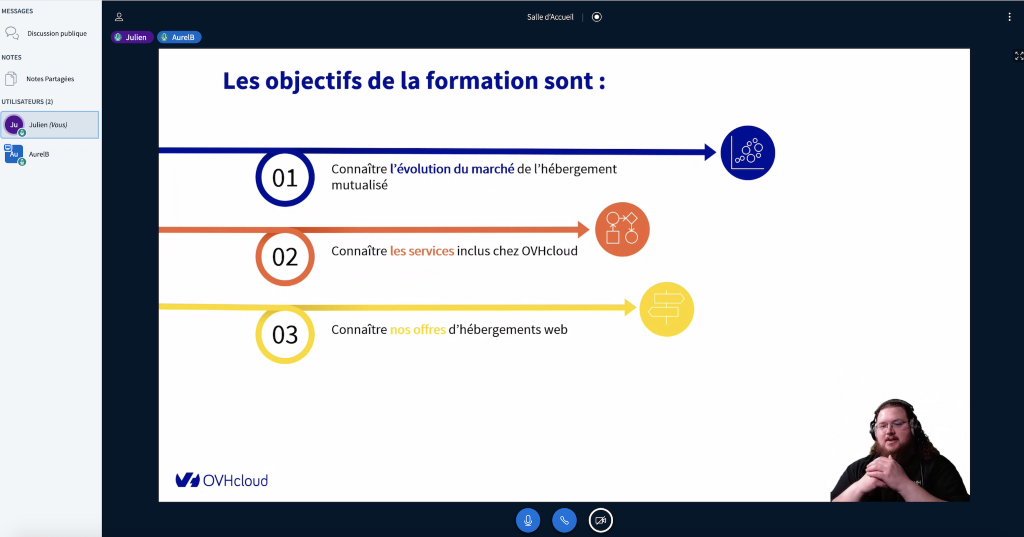 MESSAGES

Discussion publique

NOTES

Notes Partagées

UTILISATEURS (2)

Ju Julien (Vous)

Au AurelB

Salle d'Accueil

Julien AurelB

Les objectifs de la formation sont :

01 Connaître l'évolution du marché de l'hébergement mutualisé

02 Connaître les services inclus chez OVHcloud

03 Connaître nos offres d'hébergements web

OVHcloud